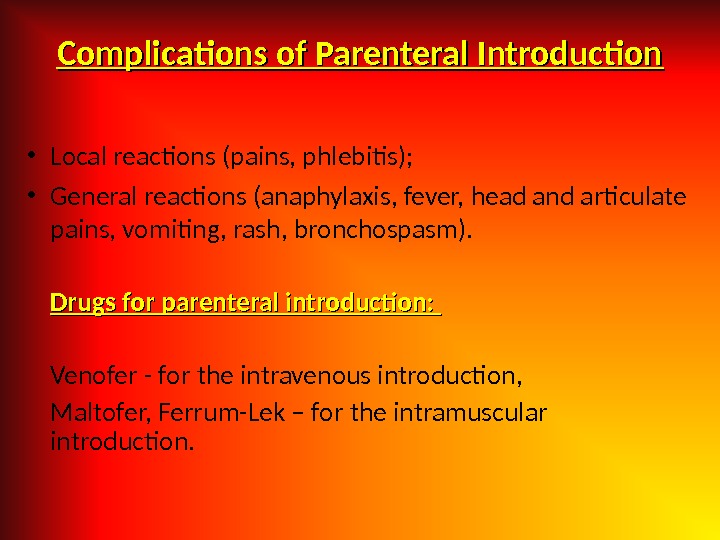 Complications of Parenteral Introduction

• Local reactions (pains, phlebitis);

• General reactions (anaphylaxis, fever, head and articulate pains, vomiting, rash, bronchospasm).

Drugs for parenteral introduction:

Venofer - for the intravenous introduction,

Maltofer, Ferrum-Lek – for the intramuscular introduction.